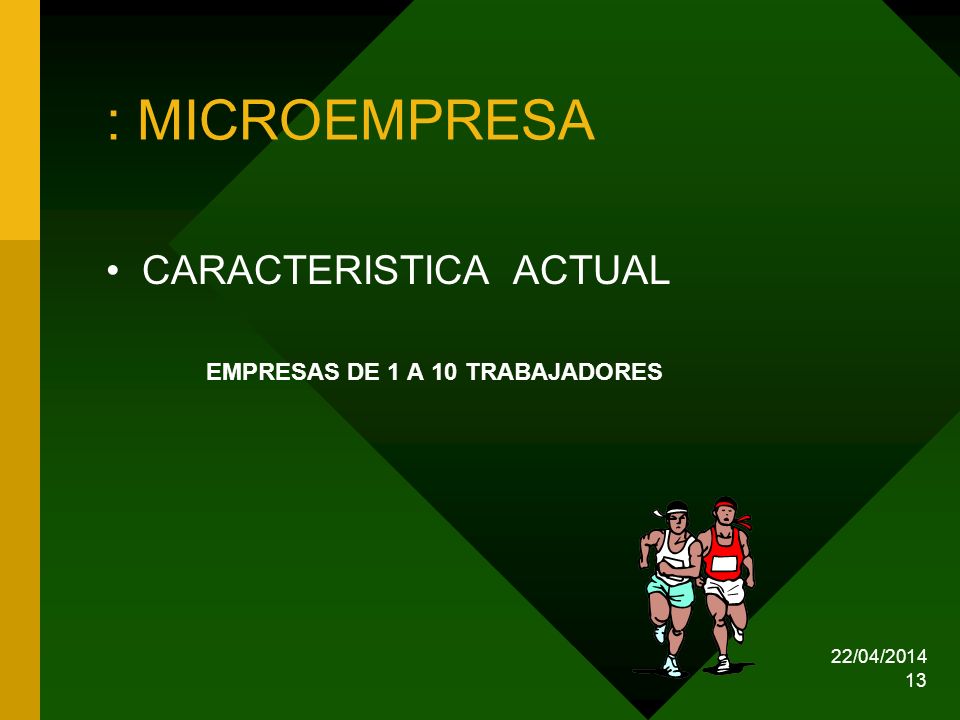 : MICROEMPRESA

• CARACTERISTICA ACTUAL

EMPRESAS DE 1 A 10 TRABAJADORES

22/04/2014
13